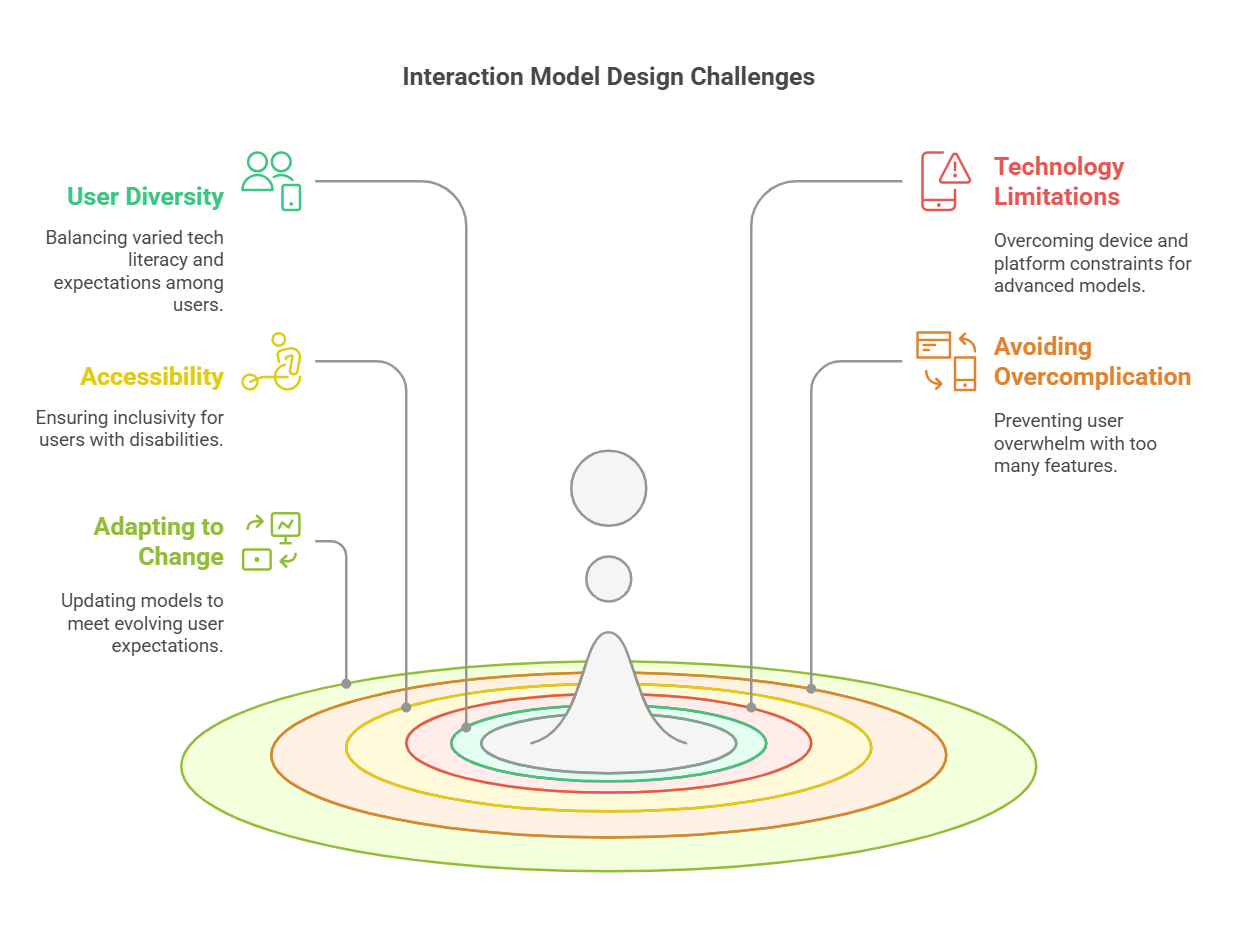 Interaction Model Design Challenges

User Diversity

Balancing varied tech literacy and expectations among users.

Accessibility

Ensuring inclusivity for users with disabilities.

Adapting to Change

Updating models to meet evolving user expectations.

Technology Limitations

Overcoming device and platform constraints for advanced models.

Avoiding Overcomplication

Preventing user overwhelm with too many features.